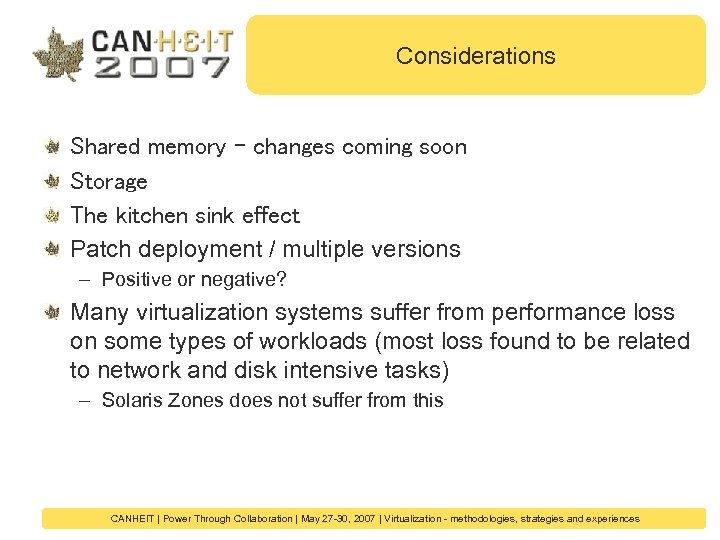 CAN·H·E·I·T 2007

Considerations

Shared memory – changes coming soon

Storage

The kitchen sink effect

Patch deployment / multiple versions

– Positive or negative?

Many virtualization systems suffer from performance loss on some types of workloads (most loss found to be related to network and disk intensive tasks)

– Solaris Zones does not suffer from this

CANHEIT | Power Through Collaboration | May 27-30, 2007 | Virtualization - methodologies, strategies and experiences